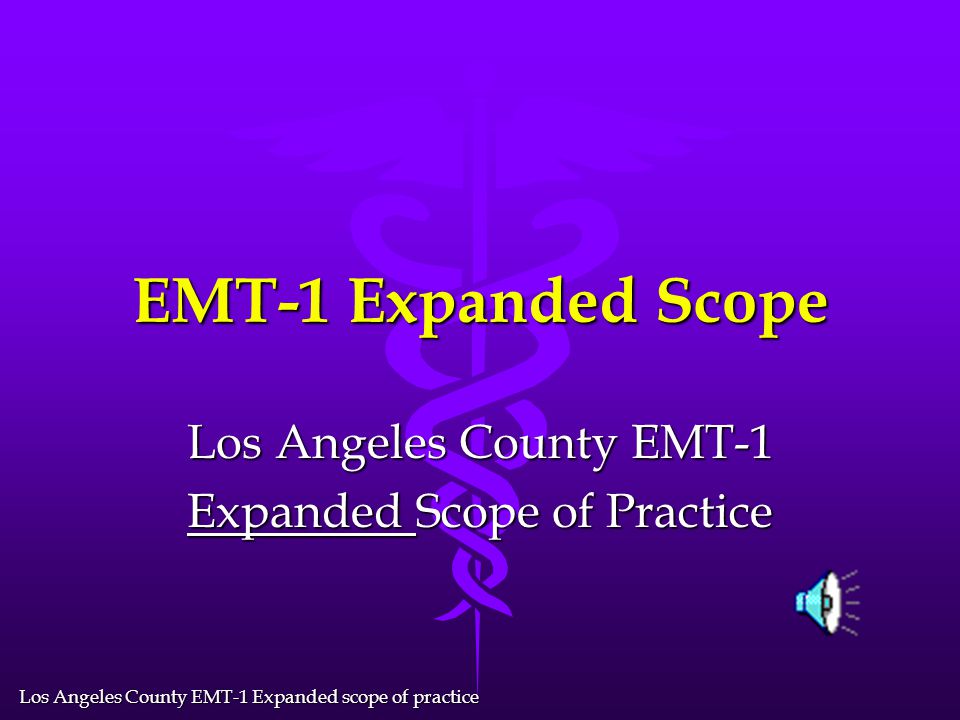 EMT-1 Expanded Scope

Los Angeles County EMT-1
Expanded Scope of Practice

Los Angeles County EMT-1 Expanded scope of practice